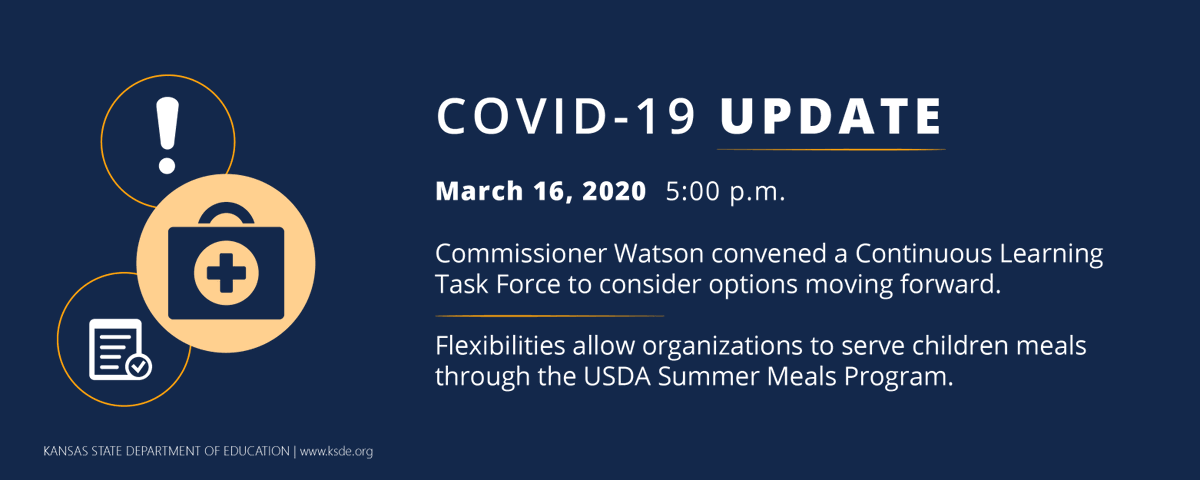 COVID-19 UPDATE

March 16, 2020 5:00 p.m.

Commissioner Watson convened a Continuous Learning Task Force to consider options moving forward.

Flexibilities allow organizations to serve children meals through the USDA Summer Meals Program.

KANSAS STATE DEPARTMENT OF EDUCATION | www.ksde.org